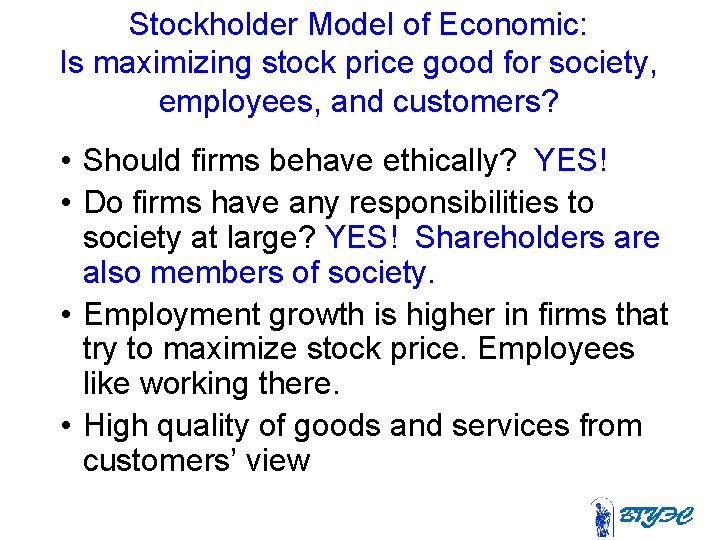 Stockholder Model of Economic:
Is maximizing stock price good for society, employees, and customers?

• Should firms behave ethically? YES!

• Do firms have any responsibilities to society at large? YES! Shareholders are also members of society.

• Employment growth is higher in firms that try to maximize stock price. Employees like working there.

• High quality of goods and services from customers' view

ВГУЭС